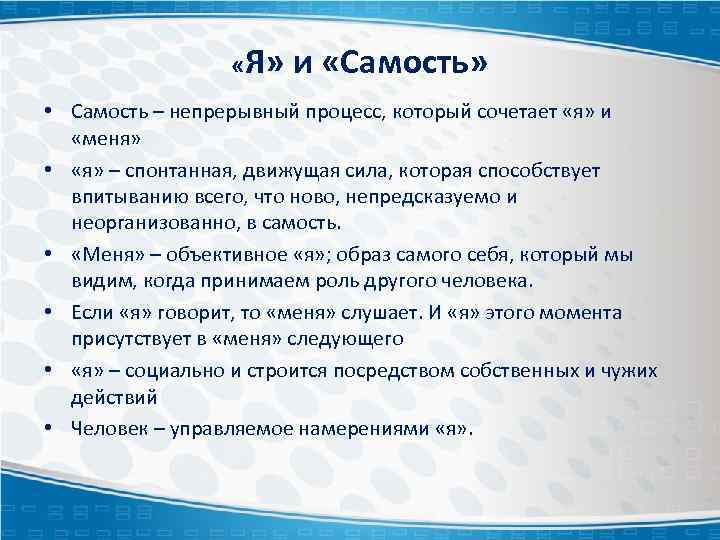 «Я» и «Самость»

• Самость – непрерывный процесс, который сочетает «я» и «меня»

• «я» – спонтанная, движущая сила, которая способствует впитыванию всего, что ново, непредсказуемо и неорганизованно, в самость.

• «Меня» – объективное «я»; образ самого себя, который мы видим, когда принимаем роль другого человека.

• Если «я» говорит, то «меня» слушает. И «я» этого момента присутствует в «меня» следующего

• «я» – социально и строится посредством собственных и чужих действий

• Человек – управляемое намерениями «я».